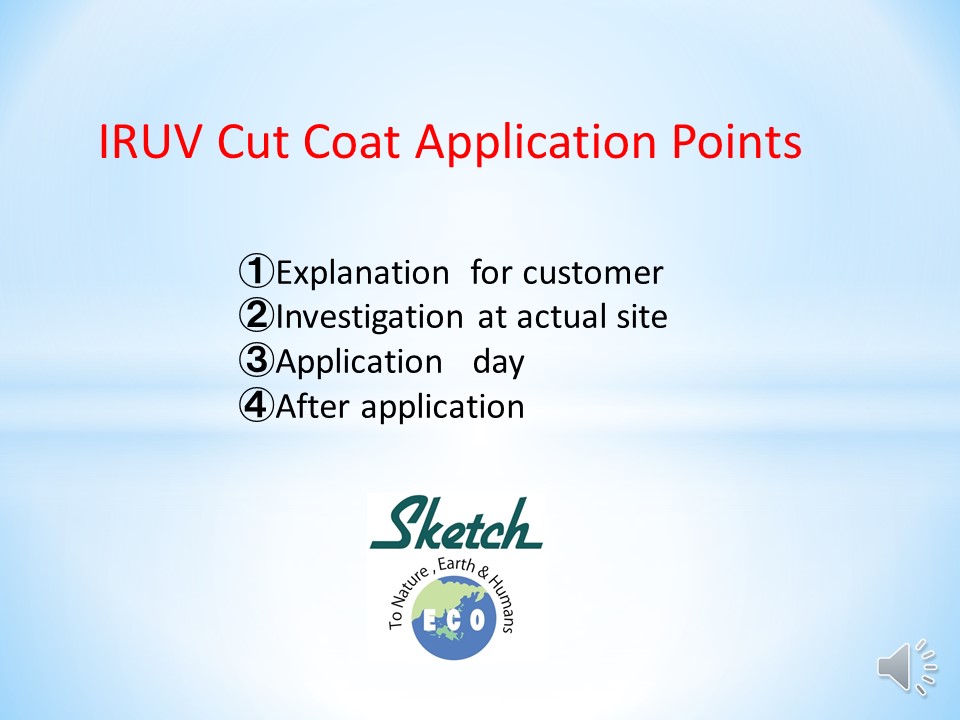 IRUV Cut Coat Application Points

①Explanation for customer
②Investigation at actual site
③Application day
④After application

Sketch

To Nature, Earth & Humans

ECO